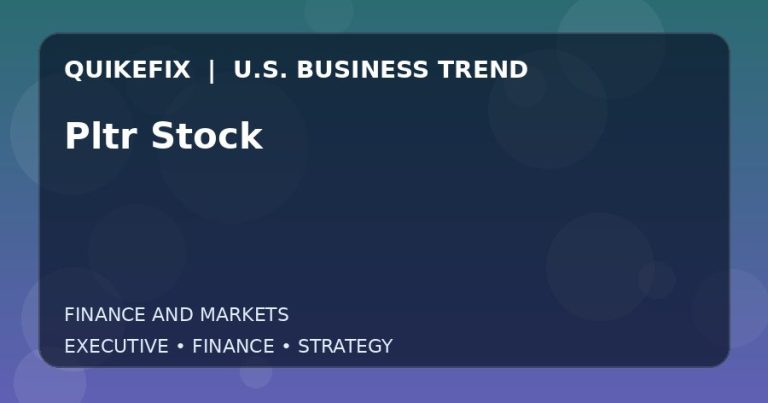 QUIKEFIX | U.S. BUSINESS TREND

Pltr Stock

FINANCE AND MARKETS

EXECUTIVE • FINANCE • STRATEGY